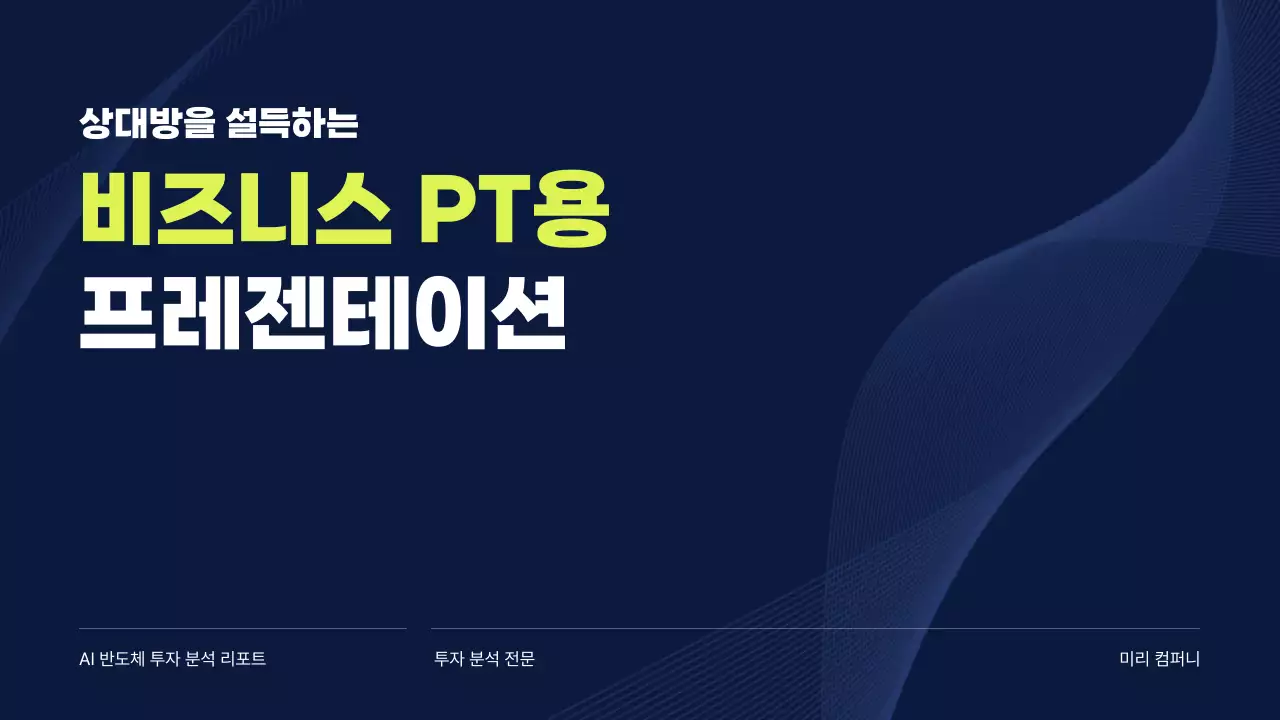 상대방을 설득하는

비즈니스 PT용

프레젠테이션

AI 반도체 투자 분석 리포트

투자 분석 전문

미리 컴퍼니